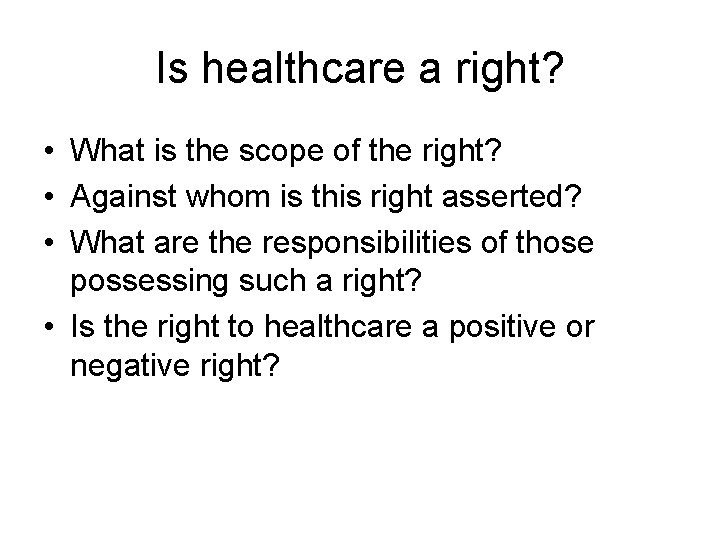 Is healthcare a right?

• What is the scope of the right?
• Against whom is this right asserted?
• What are the responsibilities of those possessing such a right?
• Is the right to healthcare a positive or negative right?